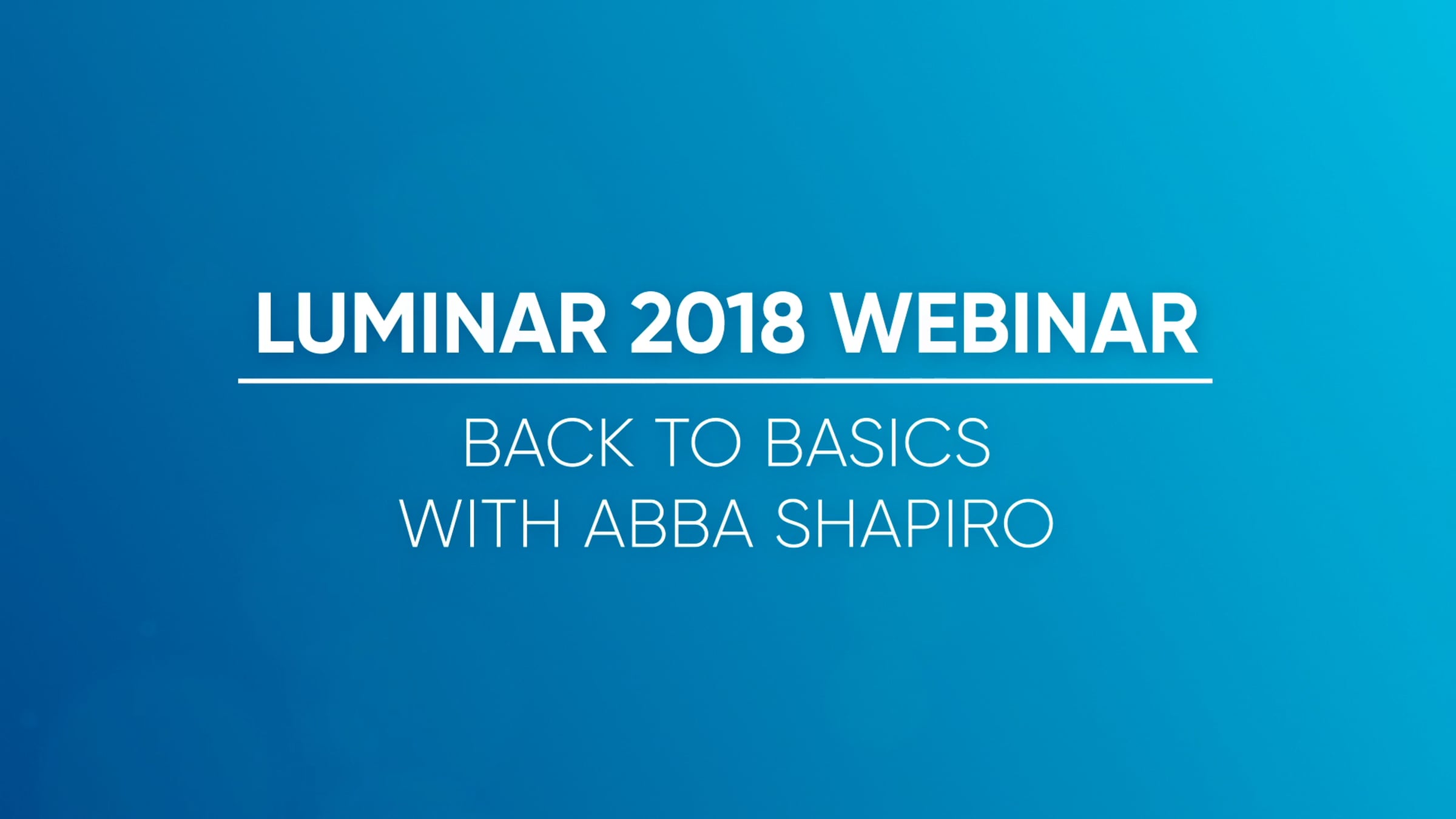 LUMINAR 2018 WEBINAR

BACK TO BASICS
WITH ABBA SHAPIRO